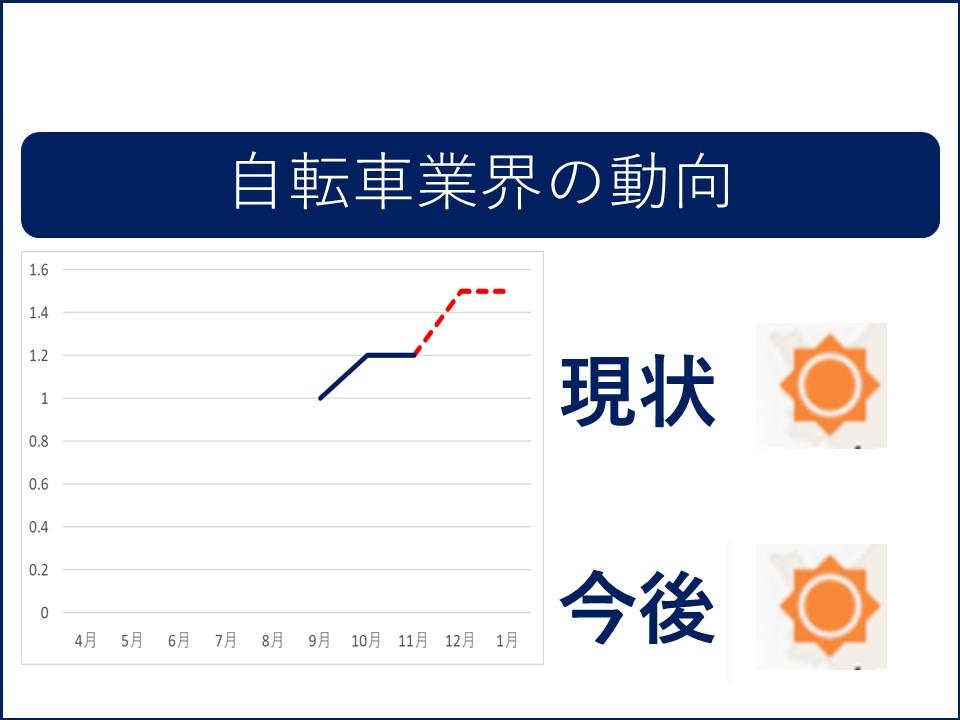 自転車業界の動向

1.6
1.4
1.2
1
0.8
0.6
0.4
0.2
0

4月 5月 6月 7月 8月 9月 10月 11月 12月 1月

現状

今後